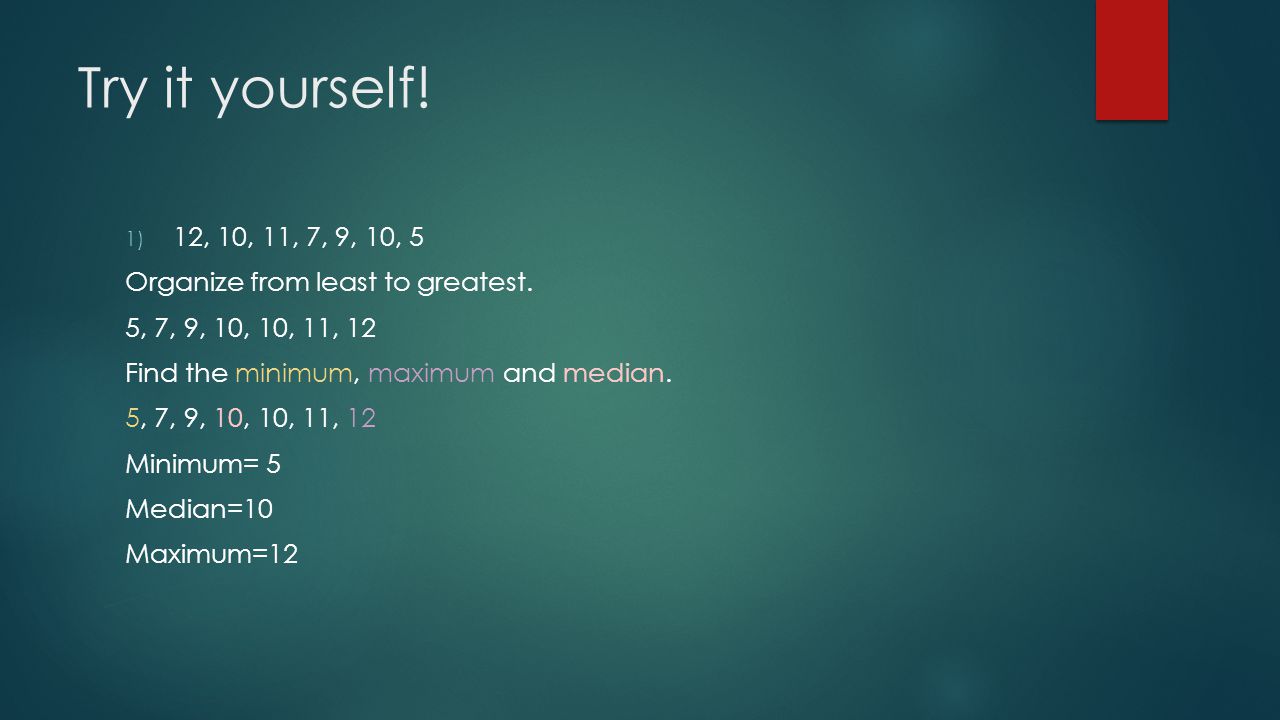 Try it yourself!

1) 12, 10, 11, 7, 9, 10, 5

Organize from least to greatest.

5, 7, 9, 10, 10, 11, 12

Find the minimum, maximum and median.

5, 7, 9, 10, 10, 11, 12

Minimum= 5

Median=10

Maximum=12